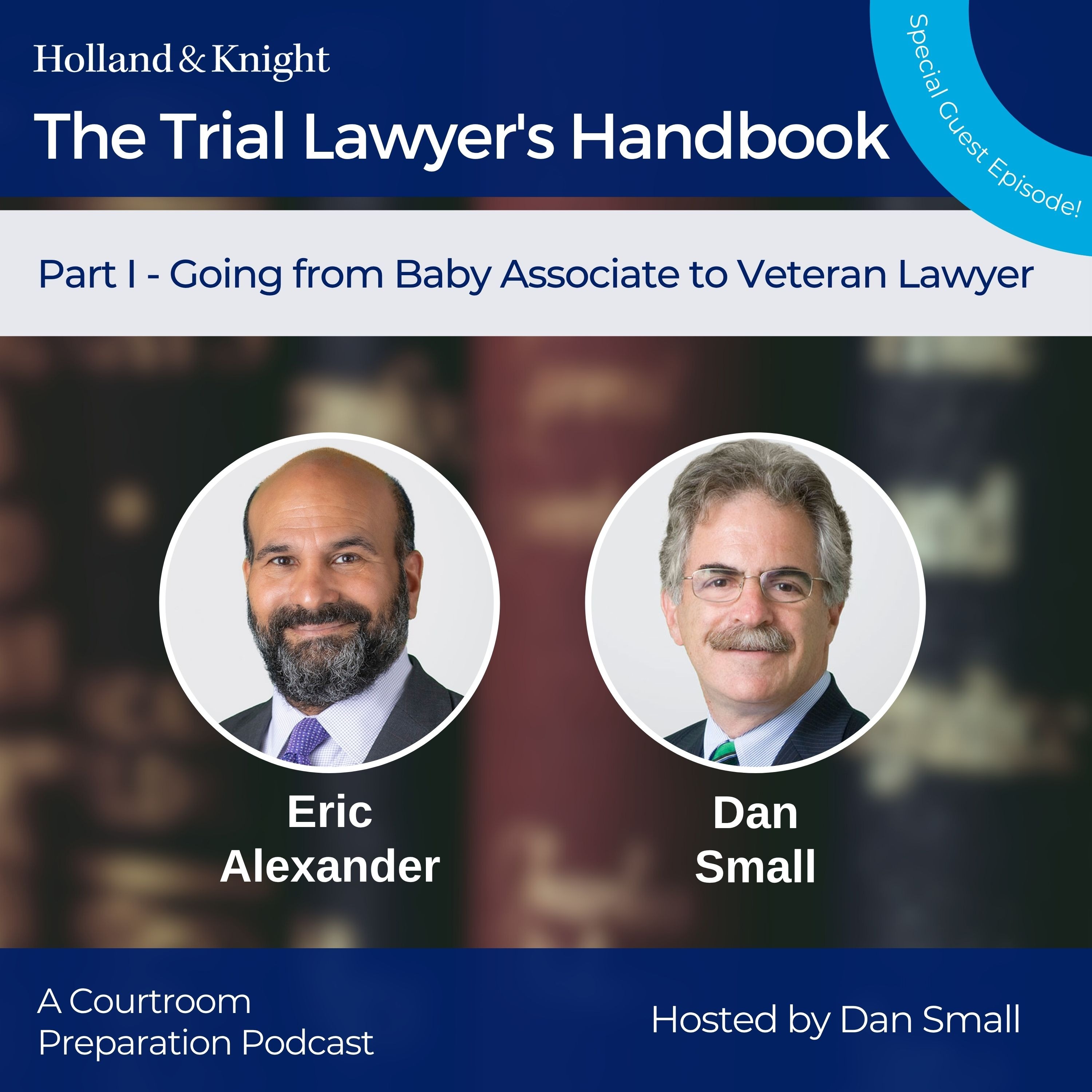 Holland & Knight

The Trial Lawyer's Handbook

Special Guest Episode!

Part I - Going from Baby Associate to Veteran Lawyer

Eric Alexander

Dan Small

A Courtroom Preparation Podcast

Hosted by Dan Small